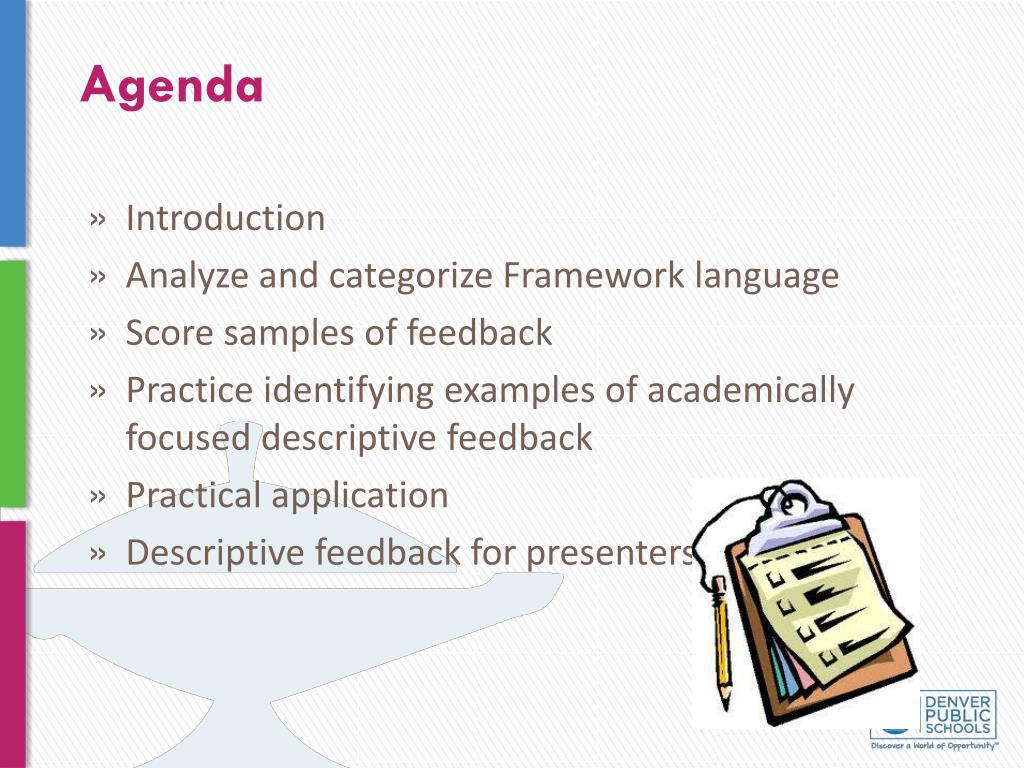 Agenda

» Introduction
» Analyze and categorize Framework language
» Score samples of feedback
» Practice identifying examples of academically focused descriptive feedback
» Practical application
» Descriptive feedback for presenters

DENVER PUBLIC SCHOOLS
Discover a World of Opportunity™